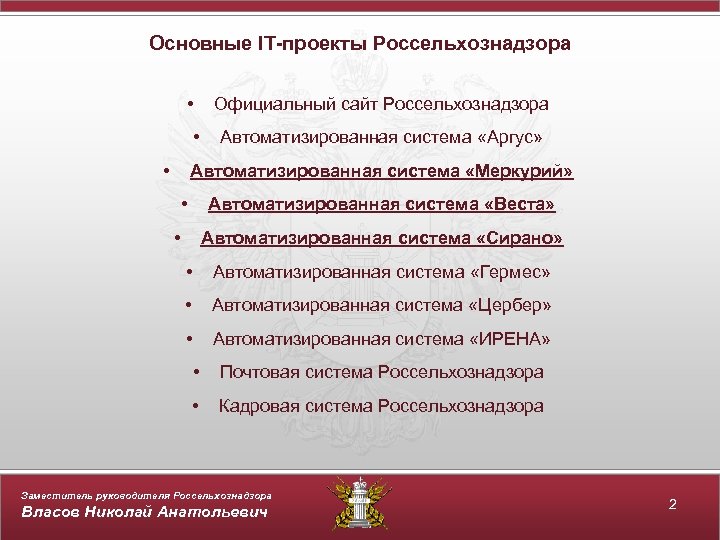 Основные IT-проекты Россельхознадзора

• Официальный сайт Россельхознадзора
• Автоматизированная система «Аргус»
• Автоматизированная система «Меркурий»
• Автоматизированная система «Веста»
• Автоматизированная система «Сирано»
• Автоматизированная система «Гермес»
• Автоматизированная система «Цербер»
• Автоматизированная система «ИРЕНА»
• Почтовая система Россельхознадзора
• Кадровая система Россельхознадзора

Заместитель руководителя Россельхознадзора
Власов Николай Анатольевич

2